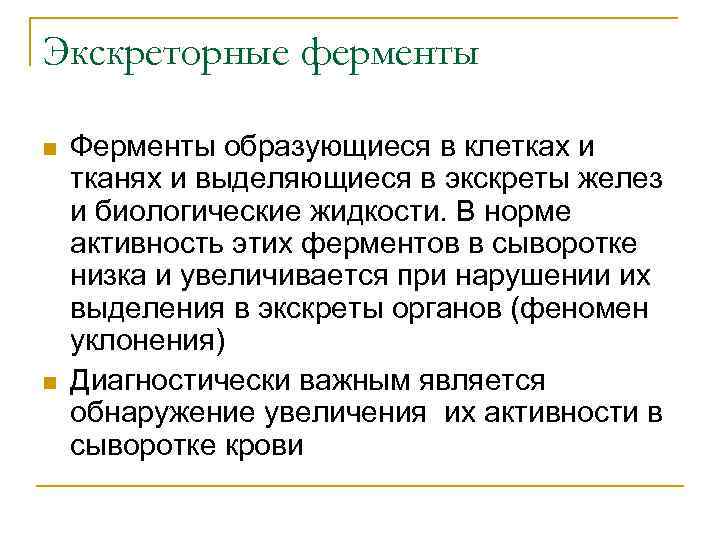 Экскреторные ферменты

Ферменты образующиеся в клетках и тканях и выделяющиеся в экскреты желез и биологические жидкости. В норме активность этих ферментов в сыворотке низка и увеличивается при нарушении их выделения в экскреты органов (феномен уклонения)

Диагностически важным является обнаружение увеличения их активности в сыворотке крови